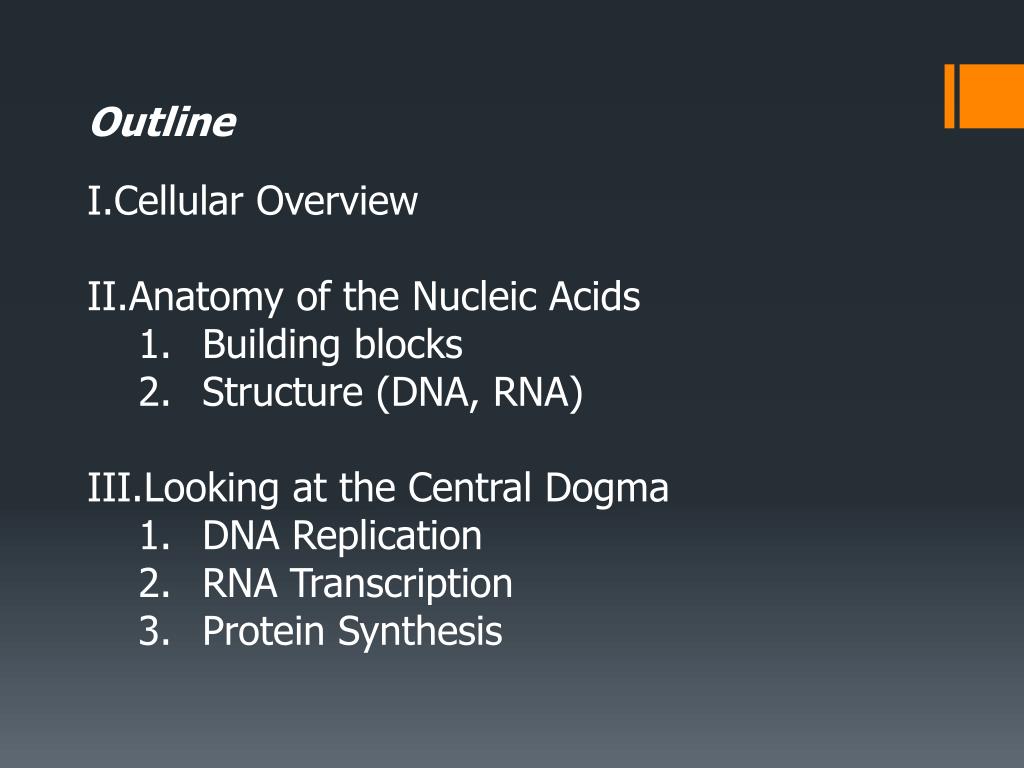 Outline

I.Cellular Overview

II.Anatomy of the Nucleic Acids
1. Building blocks
2. Structure (DNA, RNA)

III.Looking at the Central Dogma
1. DNA Replication
2. RNA Transcription
3. Protein Synthesis